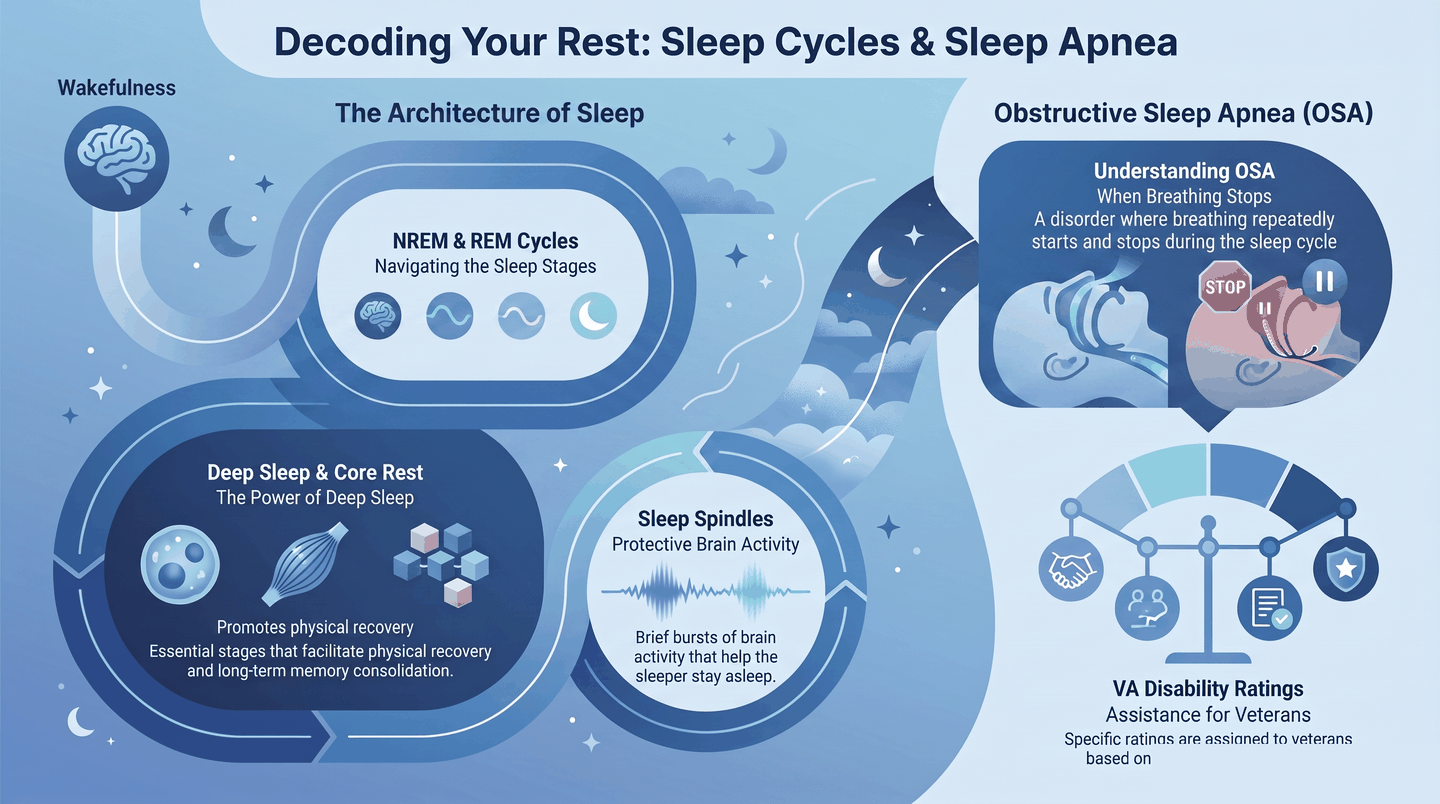 Decoding Your Rest: Sleep Cycles & Sleep Apnea

Wakefulness

The Architecture of Sleep

NREM & REM Cycles
Navigating the Sleep Stages

Deep Sleep & Core Rest
The Power of Deep Sleep

Promotes physical recovery
Essential stages that facilitate physical recovery and long-term memory consolidation.

Sleep Spindles
Protective Brain Activity

Brief bursts of brain activity that help the sleeper stay asleep.

Obstructive Sleep Apnea (OSA)

Understanding OSA
When Breathing Stops
A disorder where breathing repeatedly starts and stops during the sleep cycle

STOP

VA Disability Ratings
Assistance for Veterans
Specific ratings are assigned to veterans based on